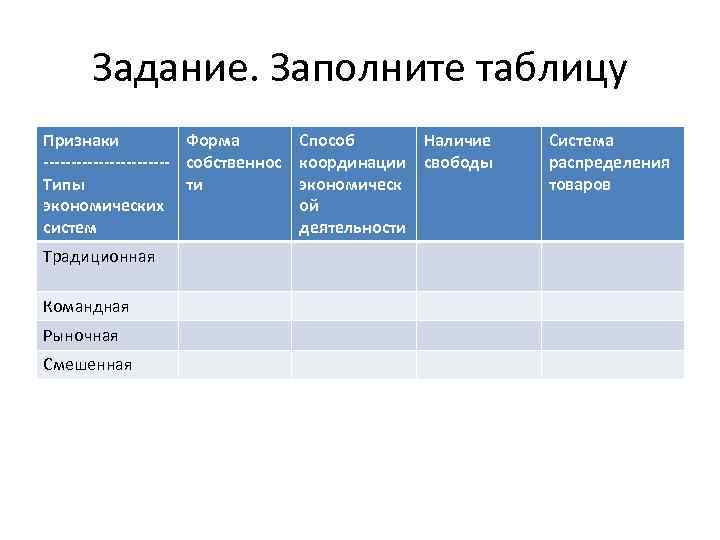 Задание. Заполните таблицу

| Признаки --------------------- Типы экономических систем | Форма собственности | Способ координации экономической деятельности | Наличие свободы | Система распределения товаров |
|---|---|---|---|---|
| Традиционная | | | | |
| Командная | | | | |
| Рыночная | | | | |
| Смешенная | | | | |